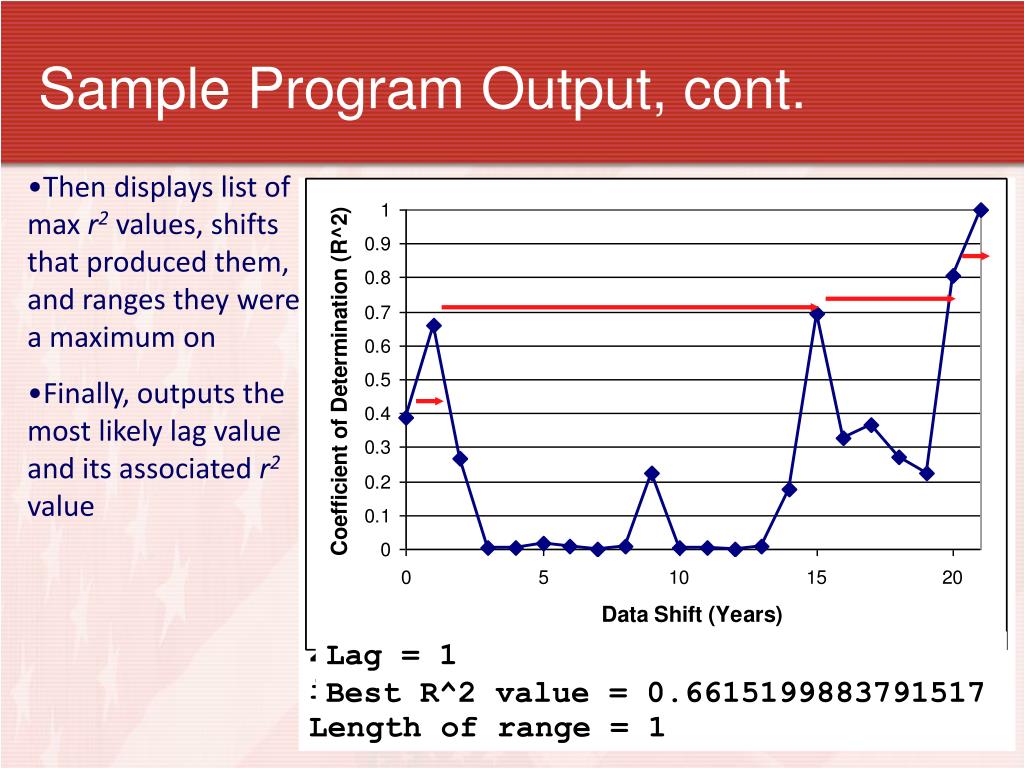 Sample Program Output, cont.

•Then displays list of max $r^2$ values, shifts that produced them, and ranges they were a maximum on

•Finally, outputs the most likely lag value and its associated $r^2$ value

Coefficient of Determination (R^2)

1
0.9
0.8
0.7
0.6
0.5
0.4
0.3
0.2
0.1
0

0 5 10 15 20

Data Shift (Years)

Lag = 1
Best R^2 value = 0.6615199883791517
Length of range = 1